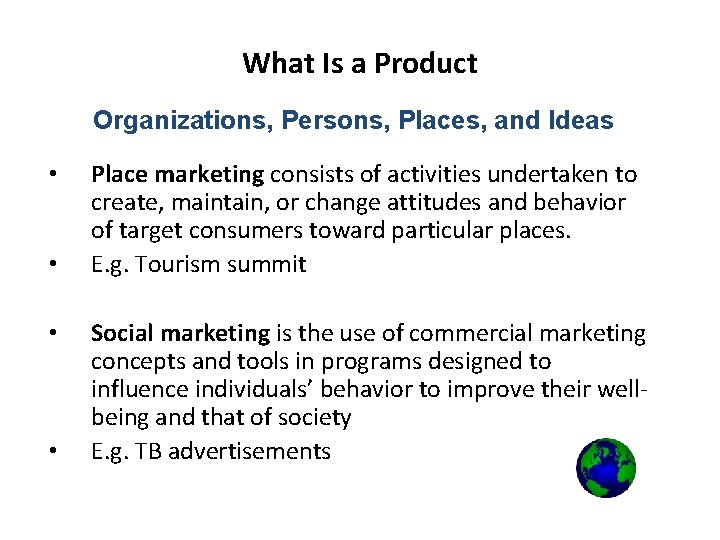 What Is a Product

Organizations, Persons, Places, and Ideas

• Place marketing consists of activities undertaken to create, maintain, or change attitudes and behavior of target consumers toward particular places.
• E.g. Tourism summit

• Social marketing is the use of commercial marketing concepts and tools in programs designed to influence individuals' behavior to improve their well-being and that of society
• E.g. TB advertisements